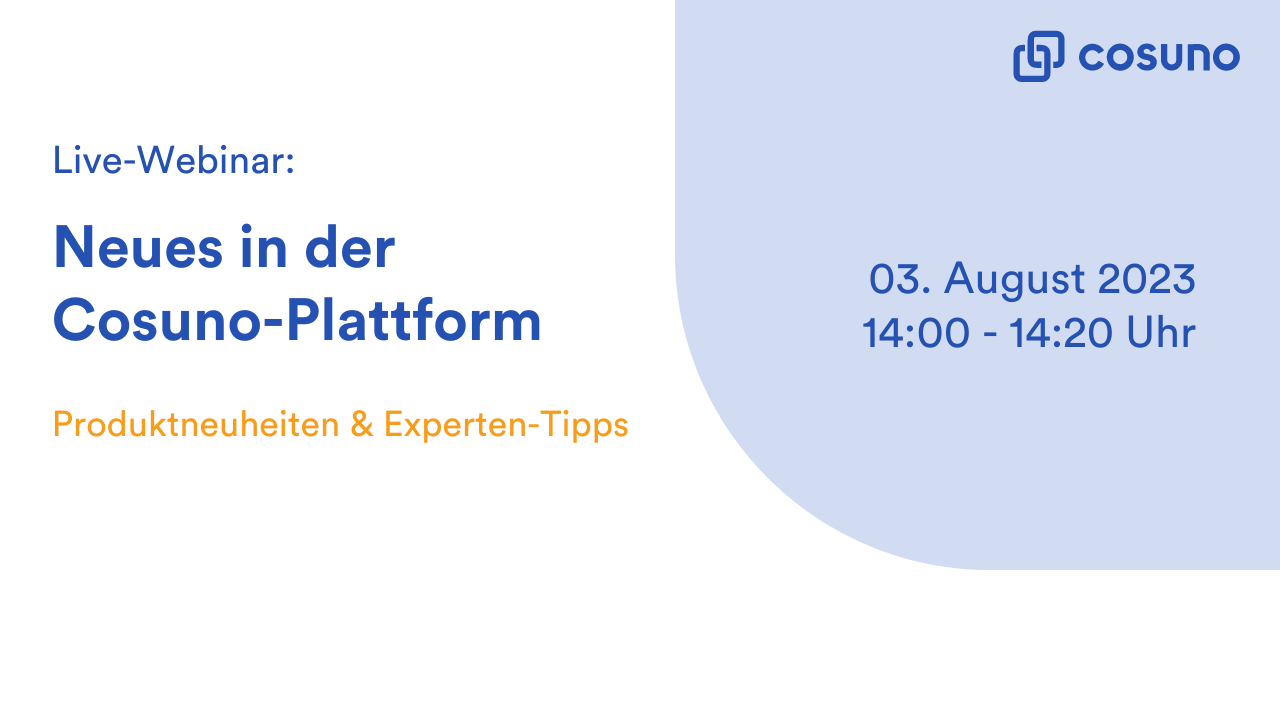 cosuno

Live-Webinar:

Neues in der Cosuno-Plattform

Produktneuheiten & Experten-Tipps

03. August 2023
14:00 - 14:20 Uhr